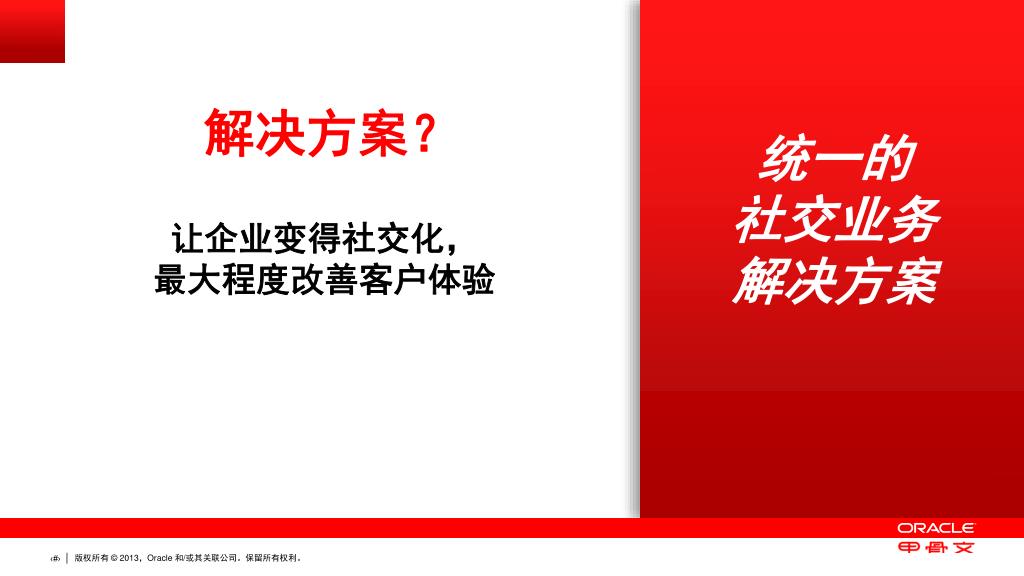 解决方案？

让企业变得社交化，
最大程度改善客户体验

统一的
社交业务
解决方案

‹#› | 版权所有 © 2013，Oracle 和/或其关联公司。保留所有权利。

ORACLE
甲骨文